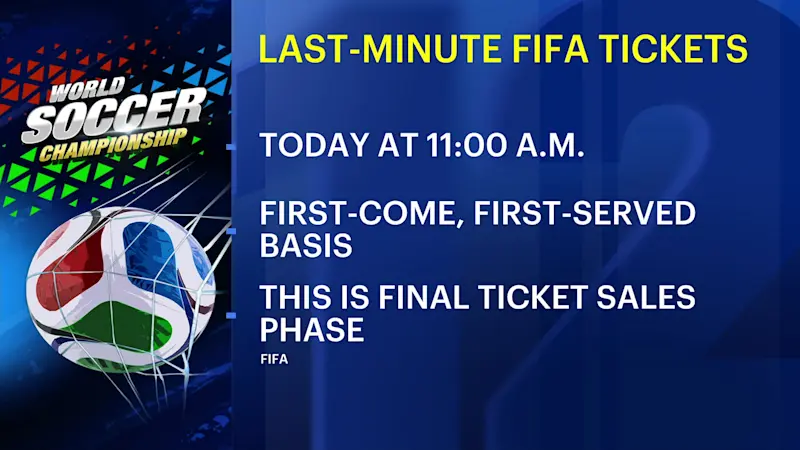 WORLD SOCCER CHAMPIONSHIP

LAST-MINUTE FIFA TICKETS

TODAY AT 11:00 A.M.

FIRST-COME, FIRST-SERVED BASIS

THIS IS FINAL TICKET SALES PHASE

FIFA